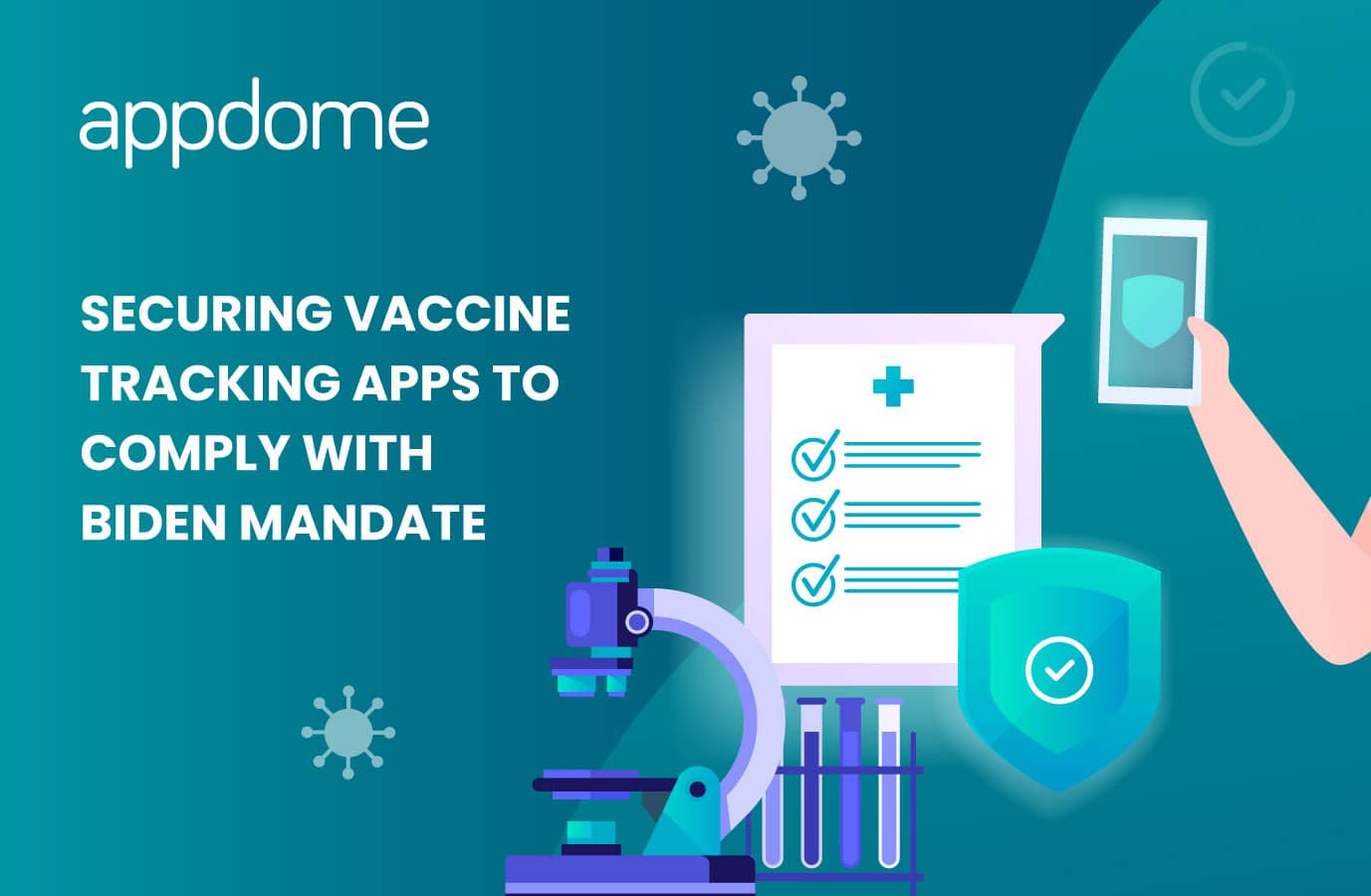 appdome

SECURING VACCINE TRACKING APPS TO COMPLY WITH BIDEN MANDATE